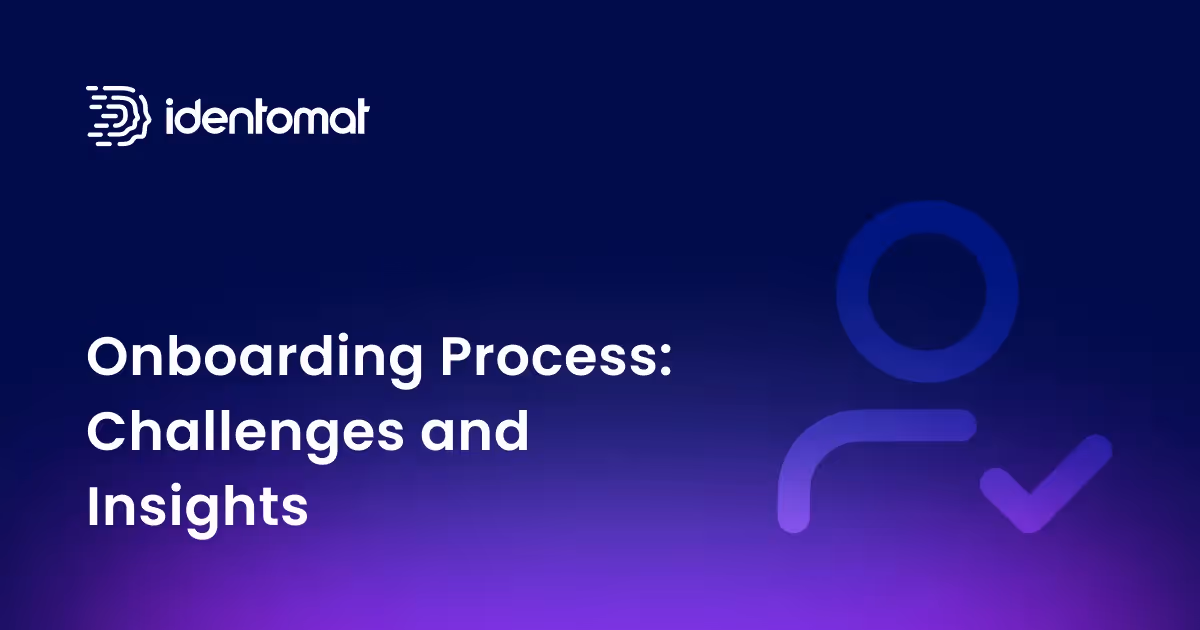 identomat

Onboarding Process: Challenges and Insights